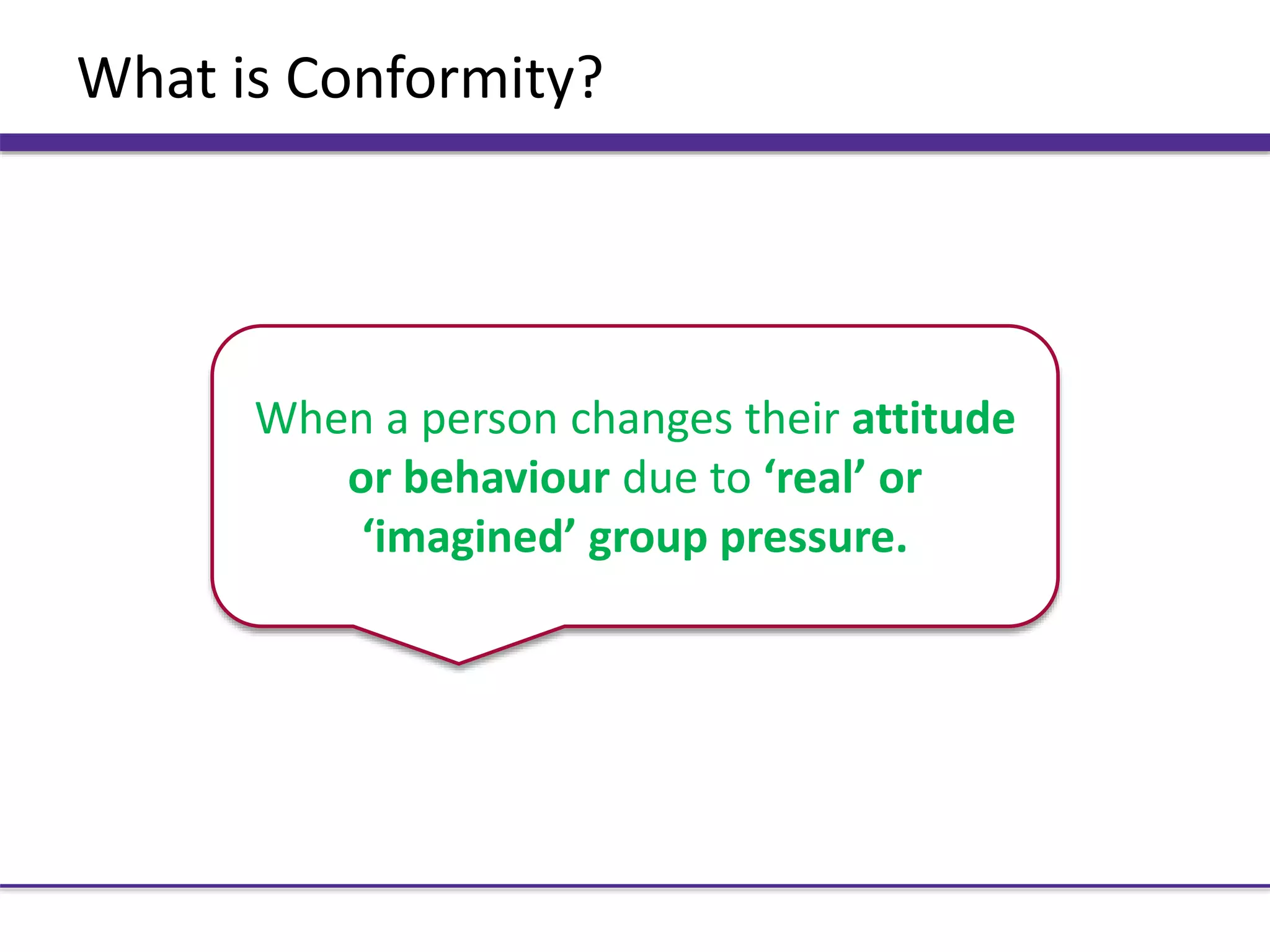 What is Conformity?

When a person changes their attitude or behaviour due to ‘real’ or ‘imagined’ group pressure.